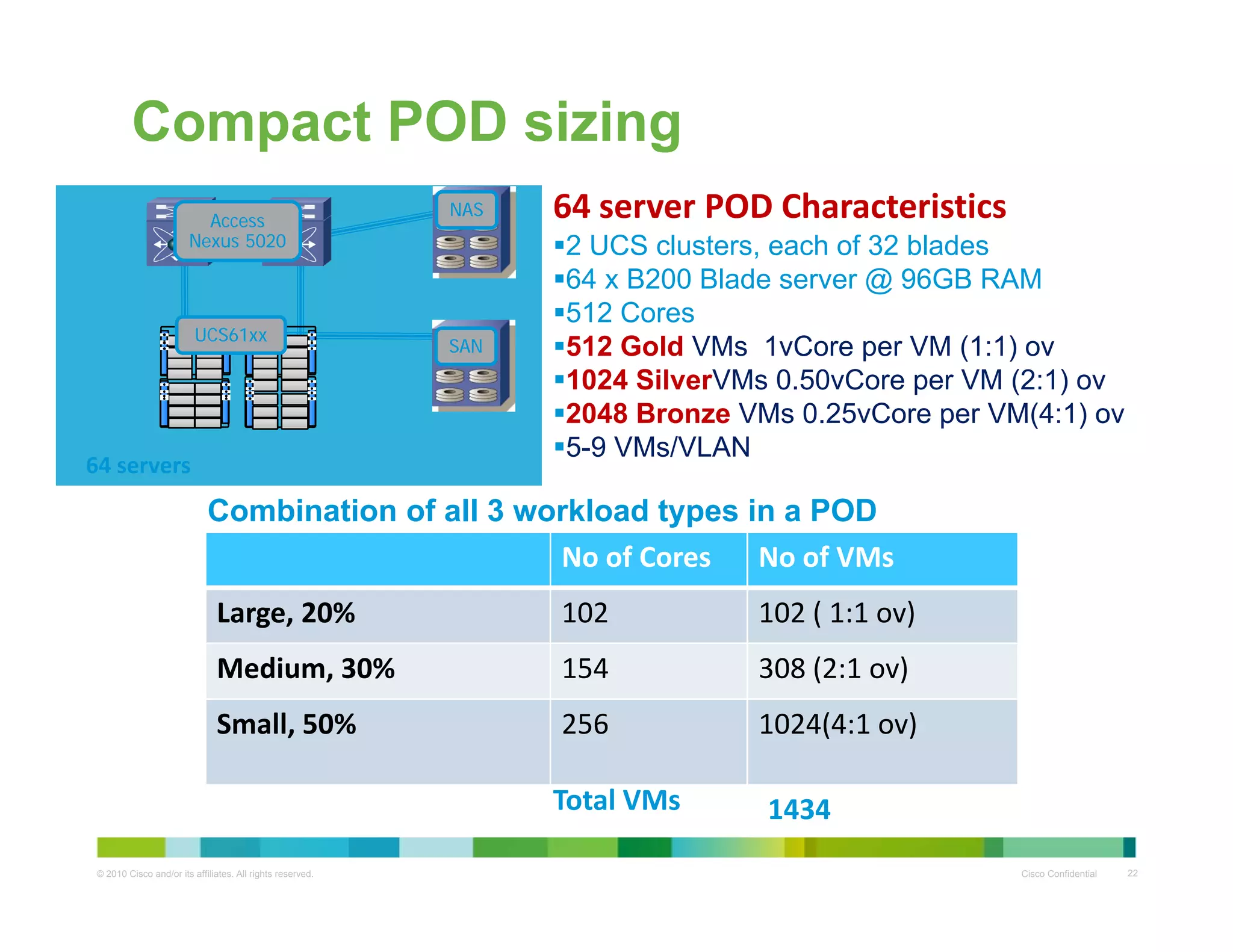 Compact POD sizing

Access Nexus 5020

NAS

UCS61xx

SAN

64 servers

64 server POD Characteristics
▪2 UCS clusters, each of 32 blades
▪64 x B200 Blade server @ 96GB RAM
▪512 Cores
▪512 Gold VMs 1vCore per VM (1:1) ov
▪1024 SilverVMs 0.50vCore per VM (2:1) ov
▪2048 Bronze VMs 0.25vCore per VM(4:1) ov
▪5-9 VMs/VLAN

Combination of all 3 workload types in a POD

| | No of Cores | No of VMs |
|---|---|---|
| Large, 20% | 102 | 102 ( 1:1 ov) |
| Medium, 30% | 154 | 308 (2:1 ov) |
| Small, 50% | 256 | 1024(4:1 ov) |

Total VMs 1434

© 2010 Cisco and/or its affiliates. All rights reserved.

Cisco Confidential 22